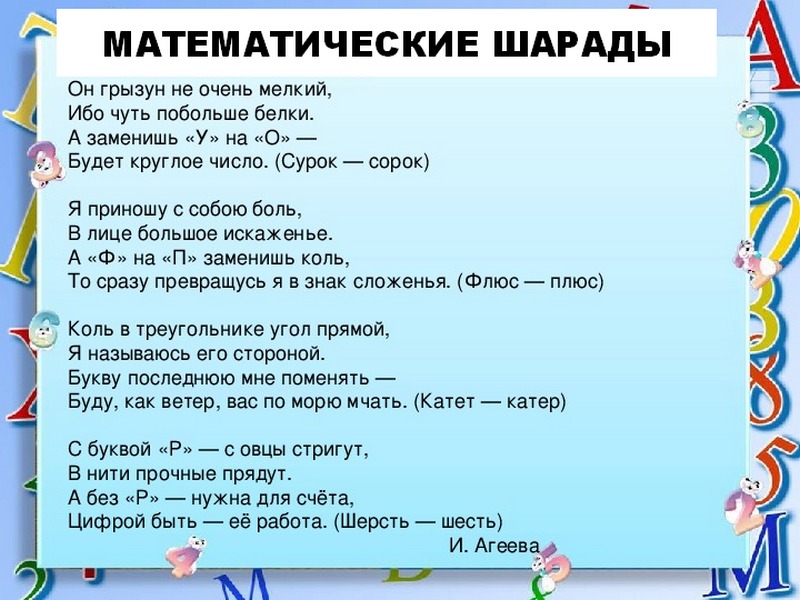 МАТЕМАТИЧЕСКИЕ ШАРАДЫ

Он грызун не очень мелкий,
Ибо чуть побольше белки.
А заменишь «У» на «О» —
Будет круглое число. (Сурок — сорок)

Я приношу с собою боль,
В лице большое искаженье.
А «Ф» на «П» заменишь коль,
То сразу превращусь я в знак сложенья. (Флюс — плюс)

Коль в треугольнике угол прямой,
Я называюсь его стороной.
Букву последнюю мне поменять —
Буду, как ветер, вас по морю мчать. (Катет — катер)

С буквой «Р» — с овцы стригут,
В нити прочные прядут.
А без «Р» — нужна для счёта,
Цифрой быть — её работа. (Шерсть — шесть)

И. Агеева